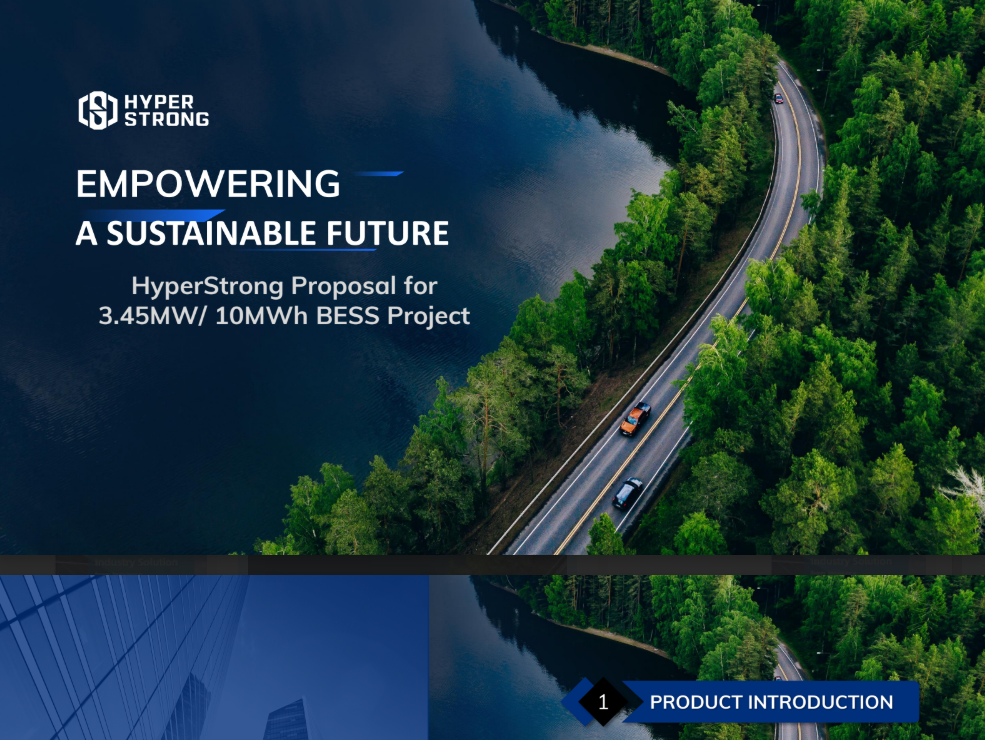 HYPER STRONG

EMPOWERING
A SUSTAINABLE FUTURE

HyperStrong Proposal for 3.45MW/ 10MWh BESS Project

1 PRODUCT INTRODUCTION